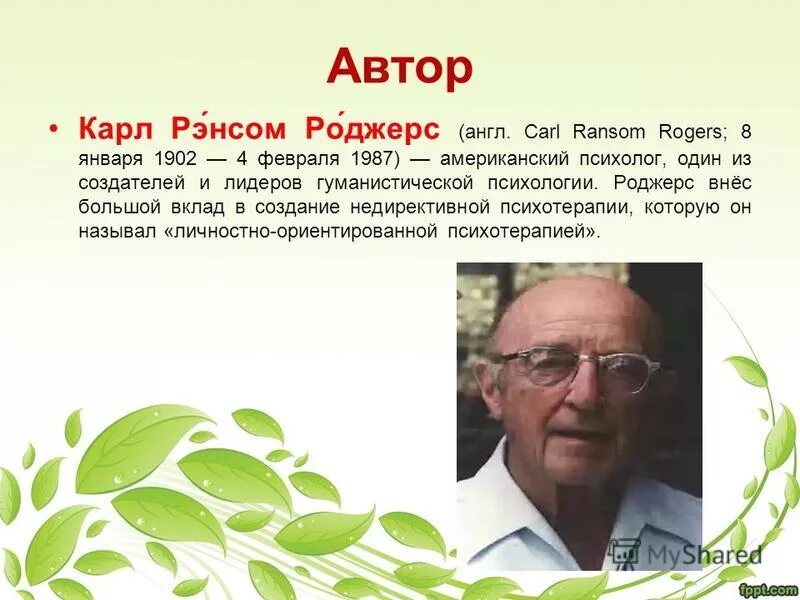 Автор

• Карл Рэ́нсом Ро́джерс (англ. Carl Ransom Rogers; 8 января 1902 — 4 февраля 1987) — американский психолог, один из создателей и лидеров гуманистической психологии. Роджерс внёс большой вклад в создание недирективной психотерапии, которую он называл «личностно-ориентированной психотерапией».

MyShared

fppt.com